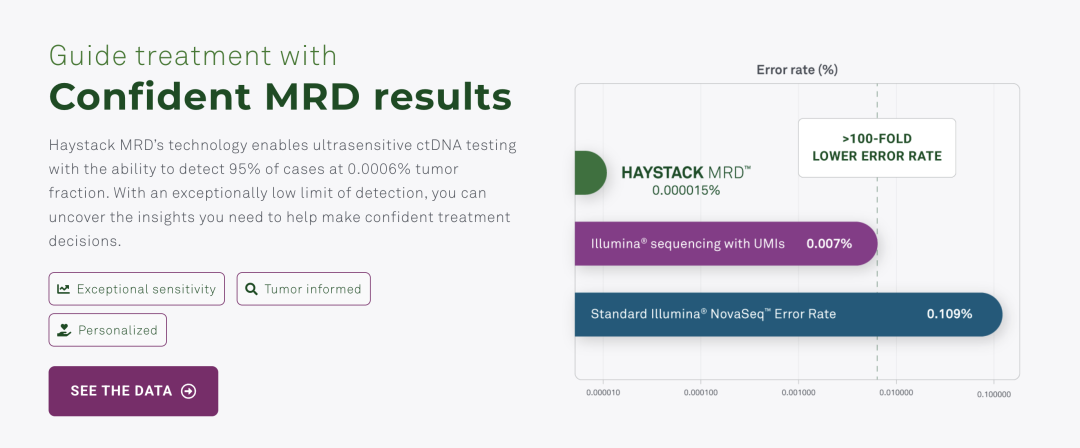 Guide treatment with
Confident MRD results

Haystack MRD's technology enables ultrasensitive ctDNA testing with the ability to detect 95% of cases at 0.0006% tumor fraction. With an exceptionally low limit of detection, you can uncover the insights you need to help make confident treatment decisions.

Exceptional sensitivity
Tumor informed
Personalized

SEE THE DATA

Error rate (%)

>100-FOLD LOWER ERROR RATE

HAYSTACK MRD™
0.000015%

Illumina® sequencing with UMIs 0.007%

Standard Illumina® NovaSeq™ Error Rate 0.109%

0.000010
0.000100
0.001000
0.010000
0.100000